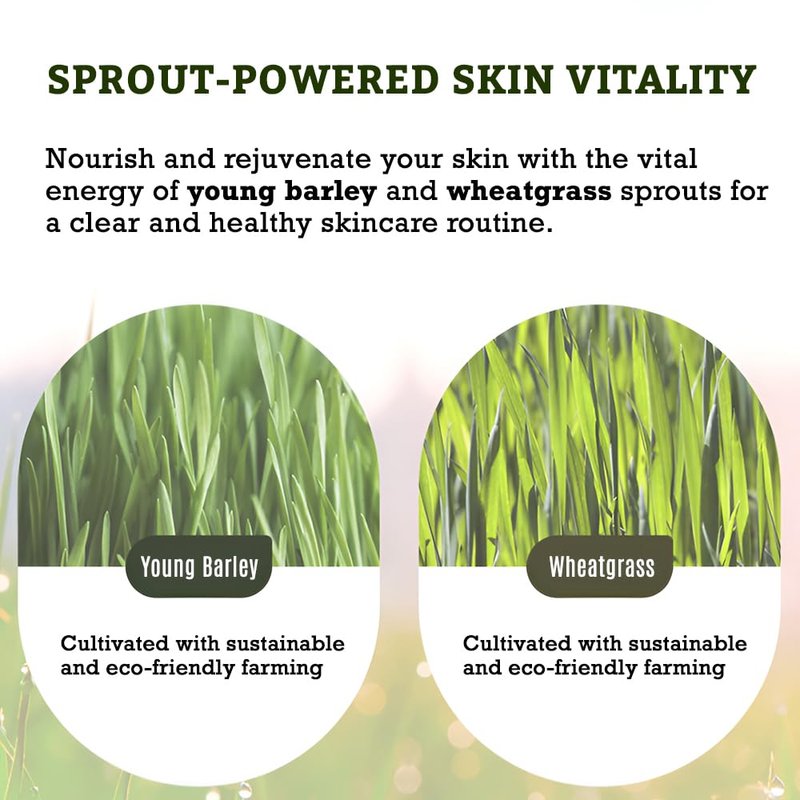 SPROUT-POWERED SKIN VITALITY

Nourish and rejuvenate your skin with the vital energy of young barley and wheatgrass sprouts for a clear and healthy skincare routine.

Young Barley

Cultivated with sustainable and eco-friendly farming

Wheatgrass

Cultivated with sustainable and eco-friendly farming